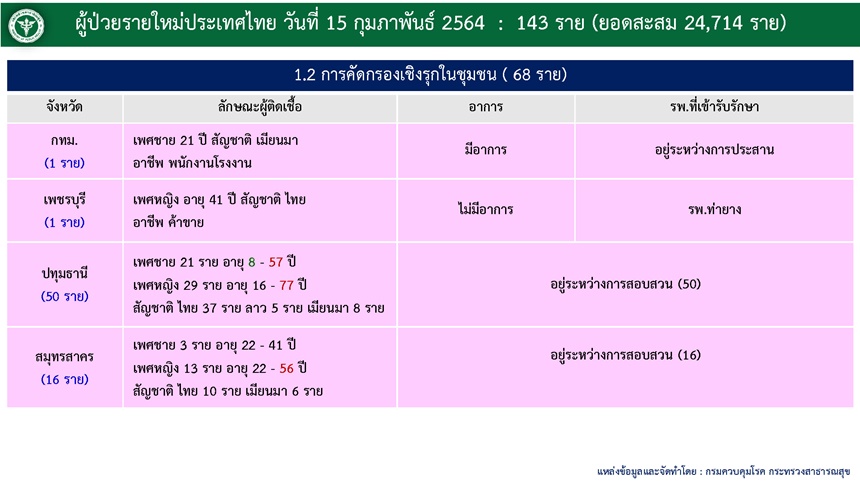 ผู้ป่วยรายใหม่ประเทศไทย วันที่ 15 กุมภาพันธ์ 2564 : 143 ราย (ยอดสะสม 24,714 ราย)

1.2 การคัดกรองเชิงรุกในชุมชน ( 68 ราย)

| จังหวัด | ลักษณะผู้ติดเชื้อ | อาการ | รพ.ที่เข้ารับรักษา |
|---|---|---|---|
| กทม. (1 ราย) | เพศชาย 21 ปี สัญชาติ เมียนมา อาชีพ พนักงานโรงงาน | มีอาการ | อยู่ระหว่างการประสาน |
| เพชรบุรี (1 ราย) | เพศหญิง อายุ 41 ปี สัญชาติ ไทย อาชีพ ค้าขาย | ไม่มีอาการ | รพ.ท่ายาง |
| ปทุมธานี (50 ราย) | เพศชาย 21 ราย อายุ 8 - 57 ปี เพศหญิง 29 ราย อายุ 16 - 77 ปี สัญชาติ ไทย 37 ราย ลาว 5 ราย เมียนมา 8 ราย | อยู่ระหว่างการสอบสวน (50) | |
| สมุทรสาคร (16 ราย) | เพศชาย 3 ราย อายุ 22 - 41 ปี เพศหญิง 13 ราย อายุ 22 - 56 ปี สัญชาติ ไทย 10 ราย เมียนมา 6 ราย | อยู่ระหว่างการสอบสวน (16) | |

แหล่งข้อมูลและจัดทำโดย : กรมควบคุมโรค กระทรวงสาธารณสุข